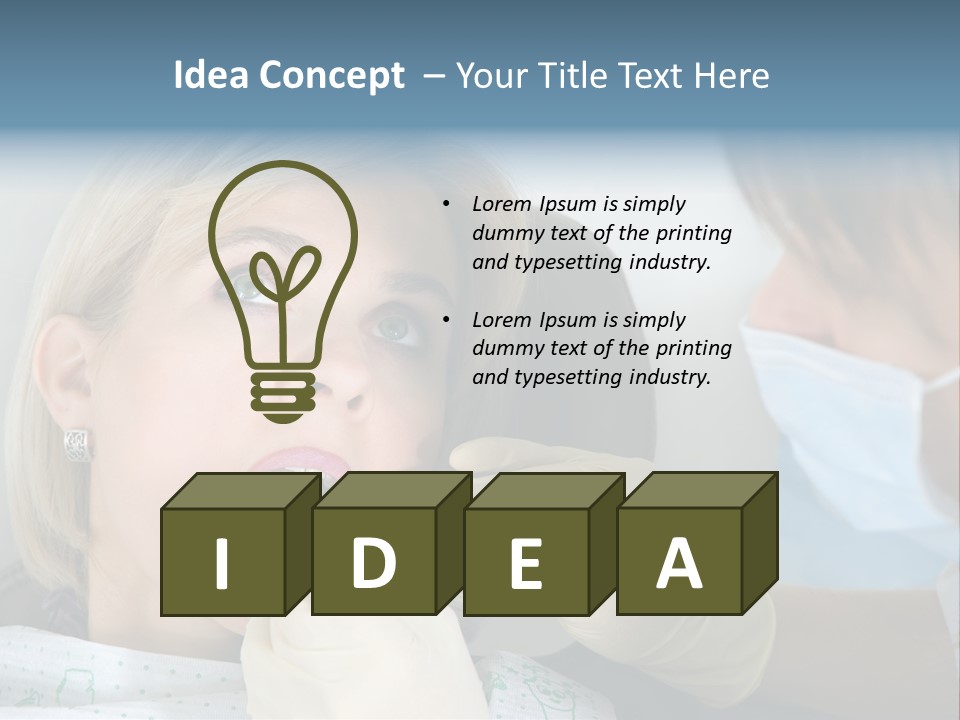 Idea Concept – Your Title Text Here

• Lorem Ipsum is simply dummy text of the printing and typesetting industry.

• Lorem Ipsum is simply dummy text of the printing and typesetting industry.

I D E A